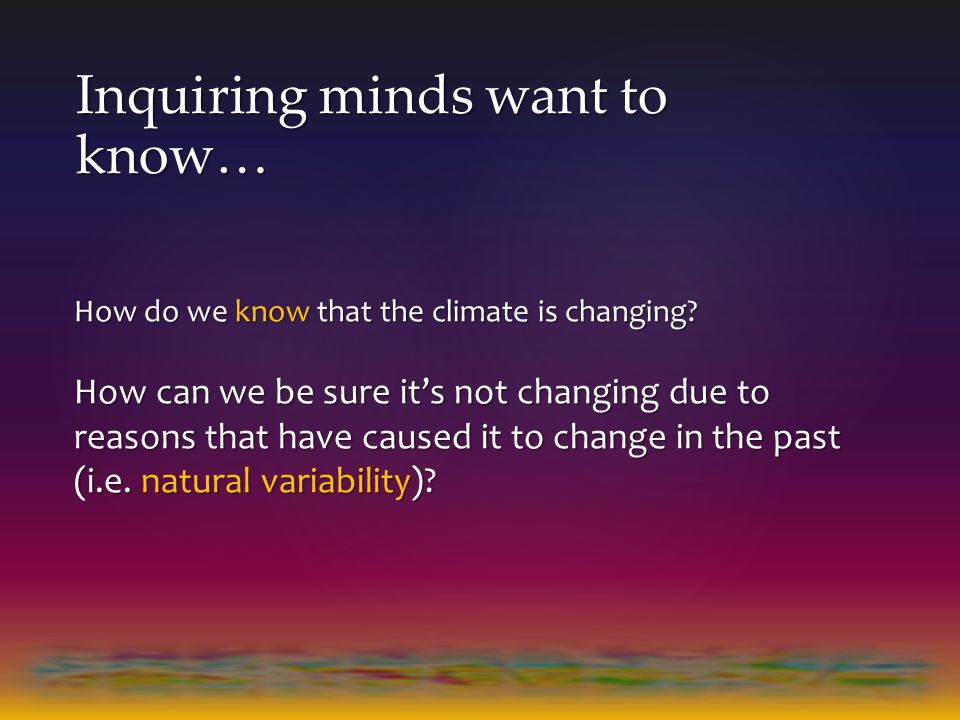 Inquiring minds want to know…

How do we know that the climate is changing?

How can we be sure it's not changing due to reasons that have caused it to change in the past (i.e. natural variability)?